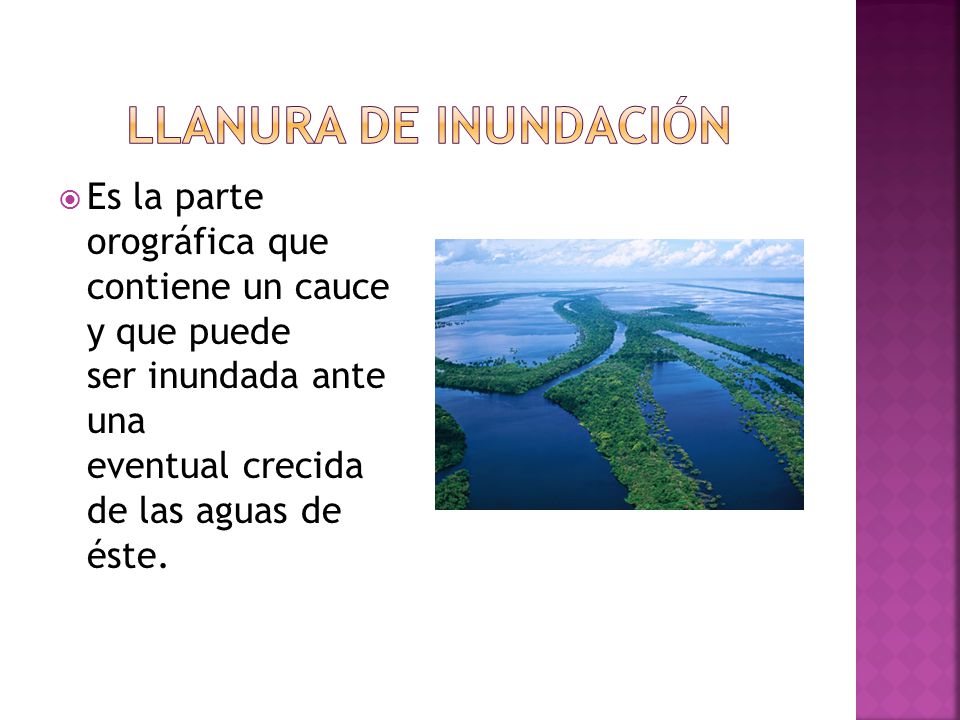 LLANURA DE INUNDACIÓN

Es la parte orográfica que contiene un cauce y que puede ser inundada ante una eventual crecida de las aguas de éste.